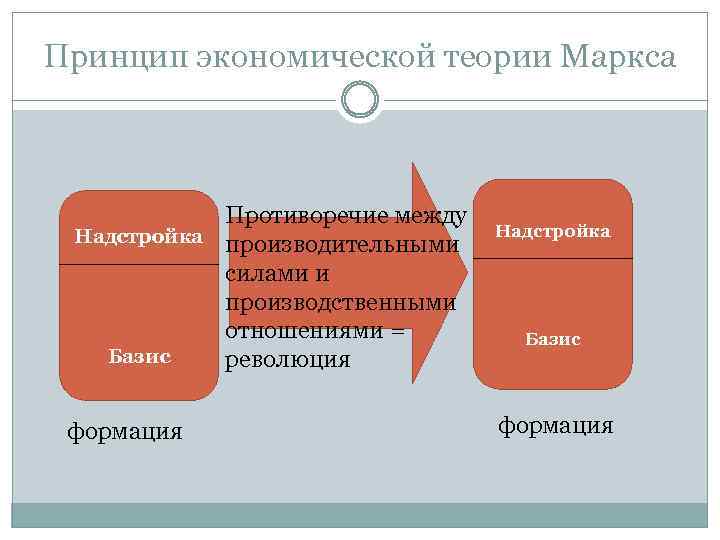 Принцип экономической теории Маркса

Надстройка

Базис

формация

Противоречие между производительными силами и производственными отношениями = революция

Надстройка

Базис

формация